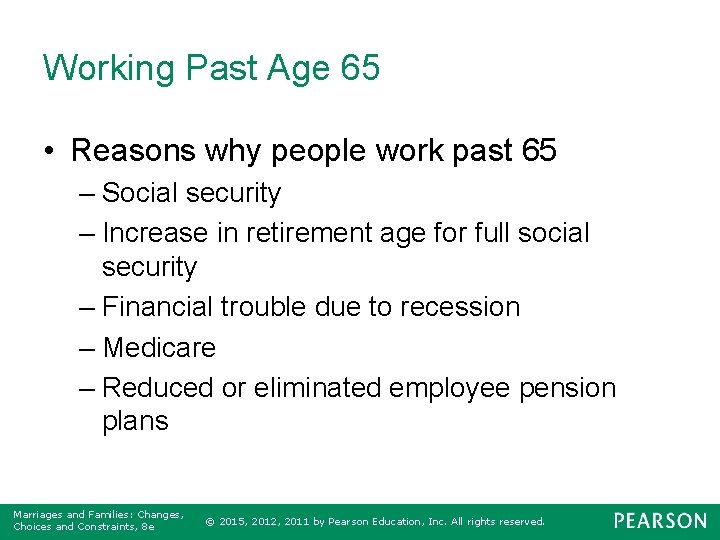 Working Past Age 65

• Reasons why people work past 65
  – Social security
  – Increase in retirement age for full social security
  – Financial trouble due to recession
  – Medicare
  – Reduced or eliminated employee pension plans

Marriages and Families: Changes, Choices and Constraints, 8e

© 2015, 2012, 2011 by Pearson Education, Inc. All rights reserved.

PEARSON